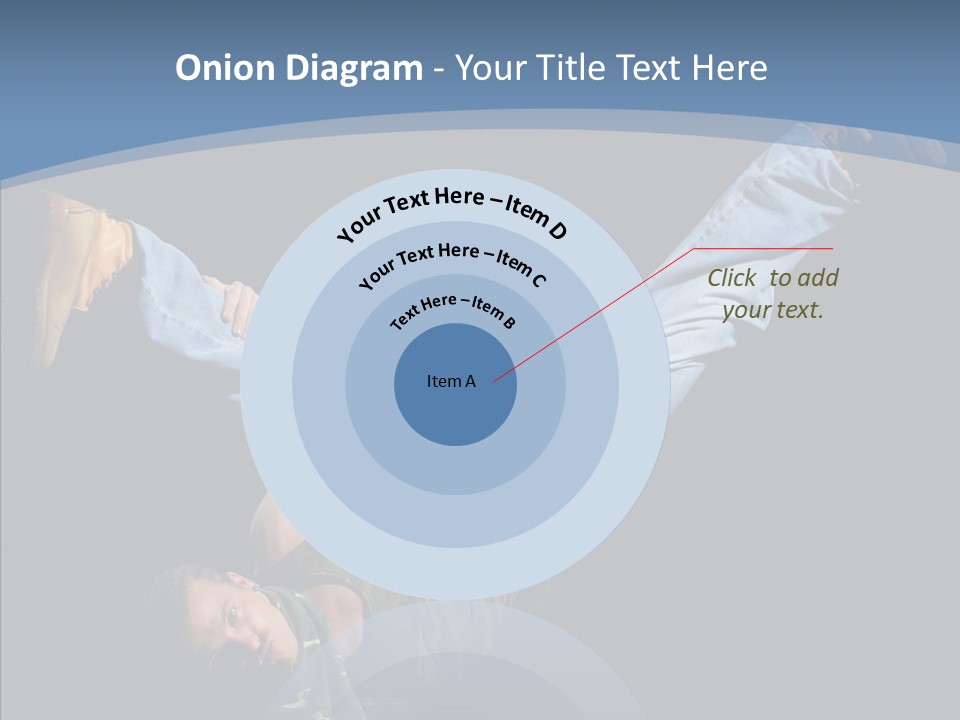 Onion Diagram - Your Title Text Here

Your Text Here – Item D

Your Text Here – Item C

Text Here – Item B

Item A

Click to add your text.